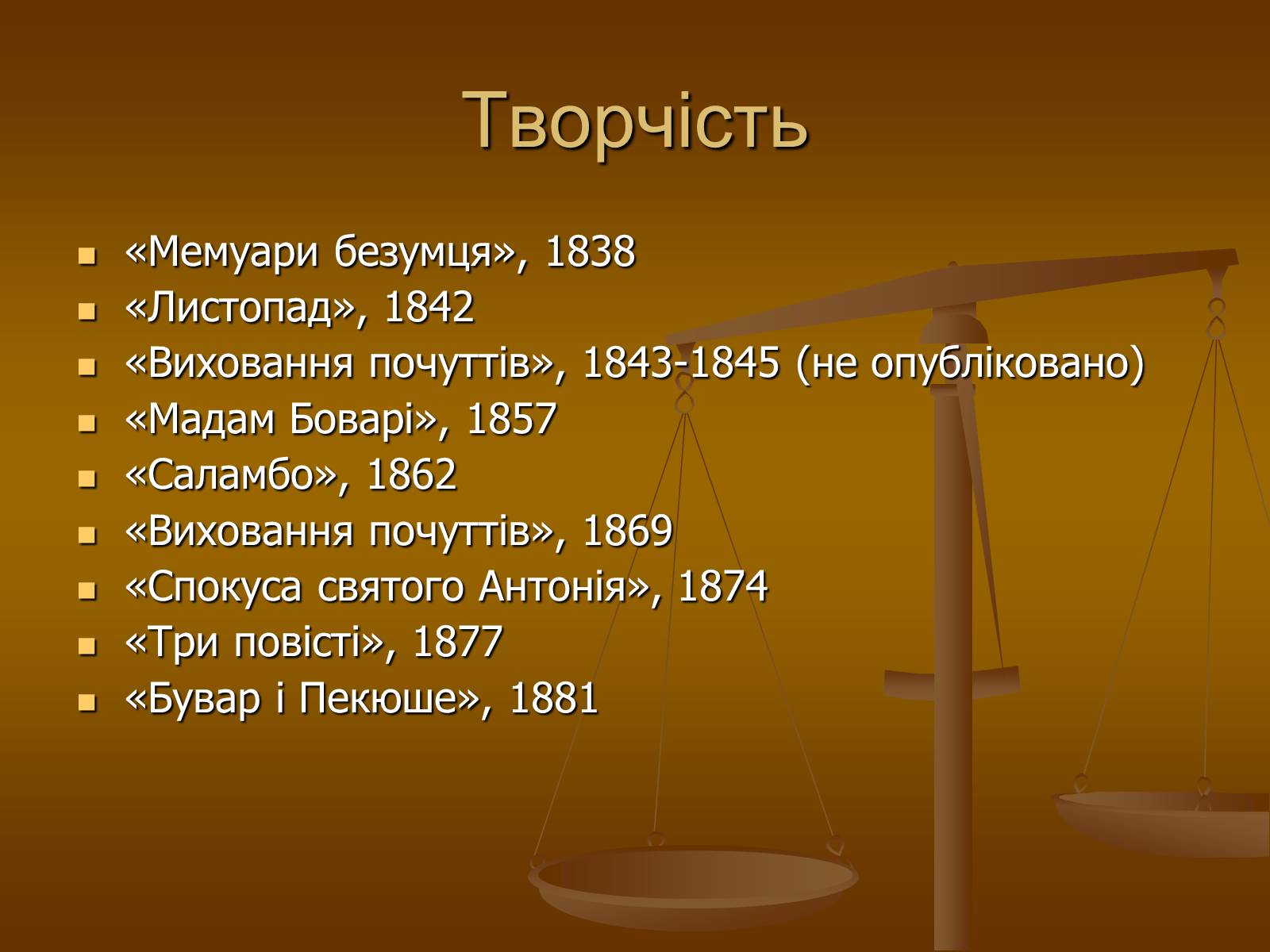 Творчість

- «Мемуари безумця», 1838
- «Листопад», 1842
- «Виховання почуттів», 1843-1845 (не опубліковано)
- «Мадам Боварі», 1857
- «Саламбо», 1862
- «Виховання почуттів», 1869
- «Спокуса святого Антонія», 1874
- «Три повісті», 1877
- «Бувар і Пекюше», 1881